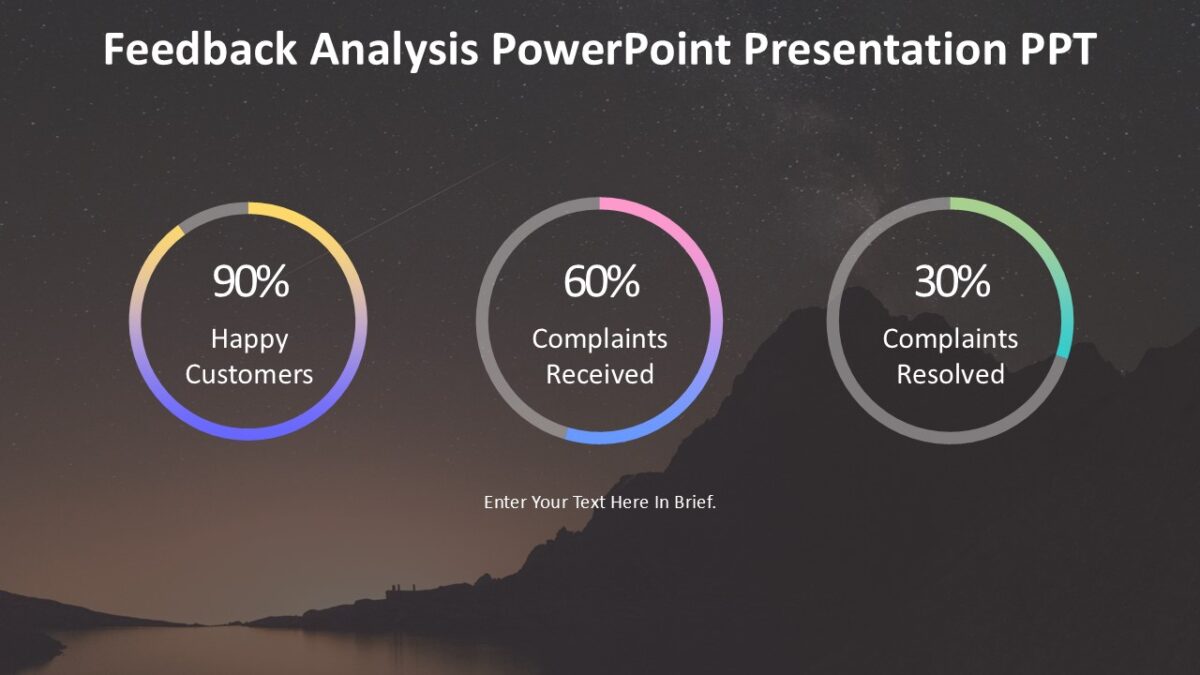 Feedback Analysis PowerPoint Presentation PPT

90%
Happy Customers

60%
Complaints Received

30%
Complaints Resolved

Enter Your Text Here In Brief.